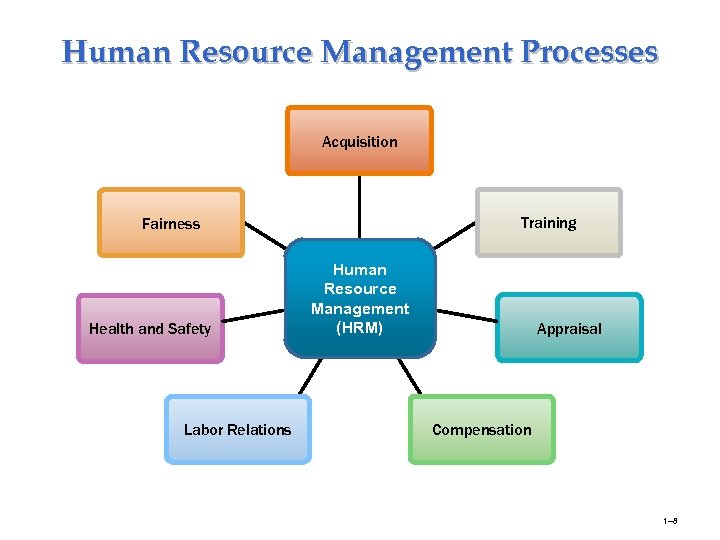 Human Resource Management Processes

Acquisition

Fairness

Training

Human Resource Management (HRM)

Health and Safety

Appraisal

Labor Relations

Compensation

1–8